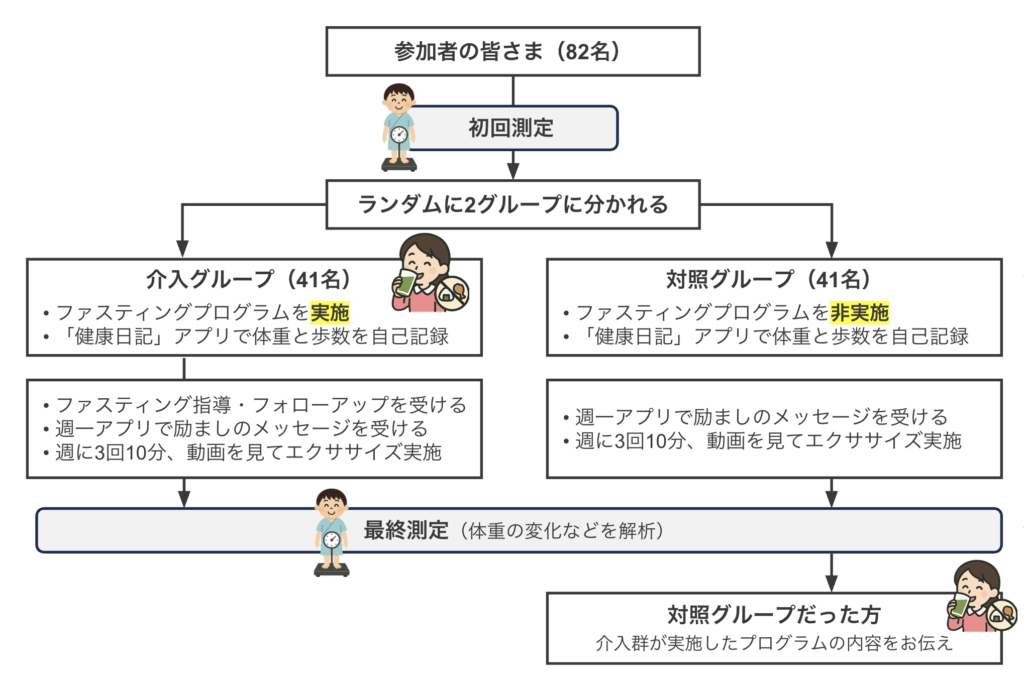 参加者の皆さま（82名）

初回測定

ランダムに2グループに分かれる

介入グループ（41名）
• ファスティングプログラムを実施
• 「健康日記」アプリで体重と歩数を自己記録

• ファスティング指導・フォローアップを受ける
• 週一アプリで励ましのメッセージを受ける
• 週に3回10分、動画を見てエクササイズ実施

対照グループ（41名）
• ファスティングプログラムを非実施
• 「健康日記」アプリで体重と歩数を自己記録

• 週一アプリで励ましのメッセージを受ける
• 週に3回10分、動画を見てエクササイズ実施

最終測定（体重の変化などを解析）

対照グループだった方
介入群が実施したプログラムの内容をお伝え